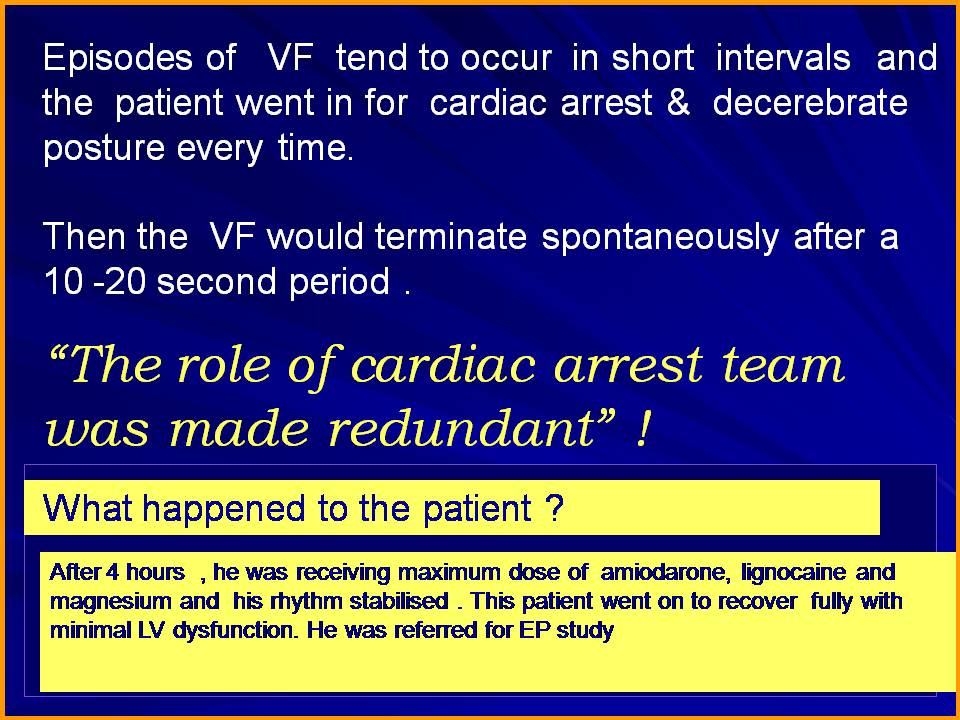 Episodes of VF tend to occur in short intervals and the patient went in for cardiac arrest & decerebrate posture every time.

Then the VF would terminate spontaneously after a 10 -20 second period .

“The role of cardiac arrest team was made redundant” !

What happened to the patient ?

After 4 hours , he was receiving maximum dose of amiodarone, lignocaine and magnesium and his rhythm stabilised . This patient went on to recover fully with minimal LV dysfunction. He was referred for EP study